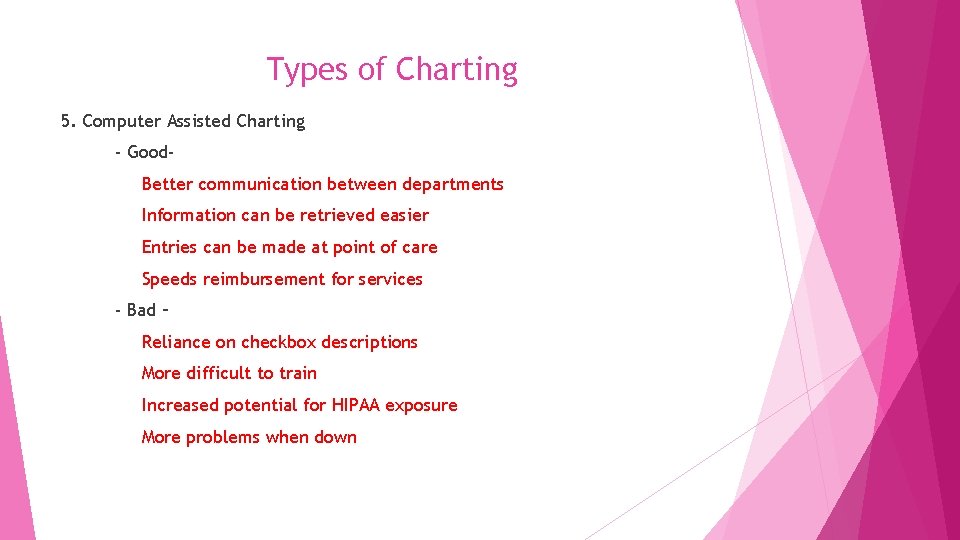 Types of Charting

5. Computer Assisted Charting

- Good-

Better communication between departments

Information can be retrieved easier

Entries can be made at point of care

Speeds reimbursement for services

- Bad –

Reliance on checkbox descriptions

More difficult to train

Increased potential for HIPAA exposure

More problems when down